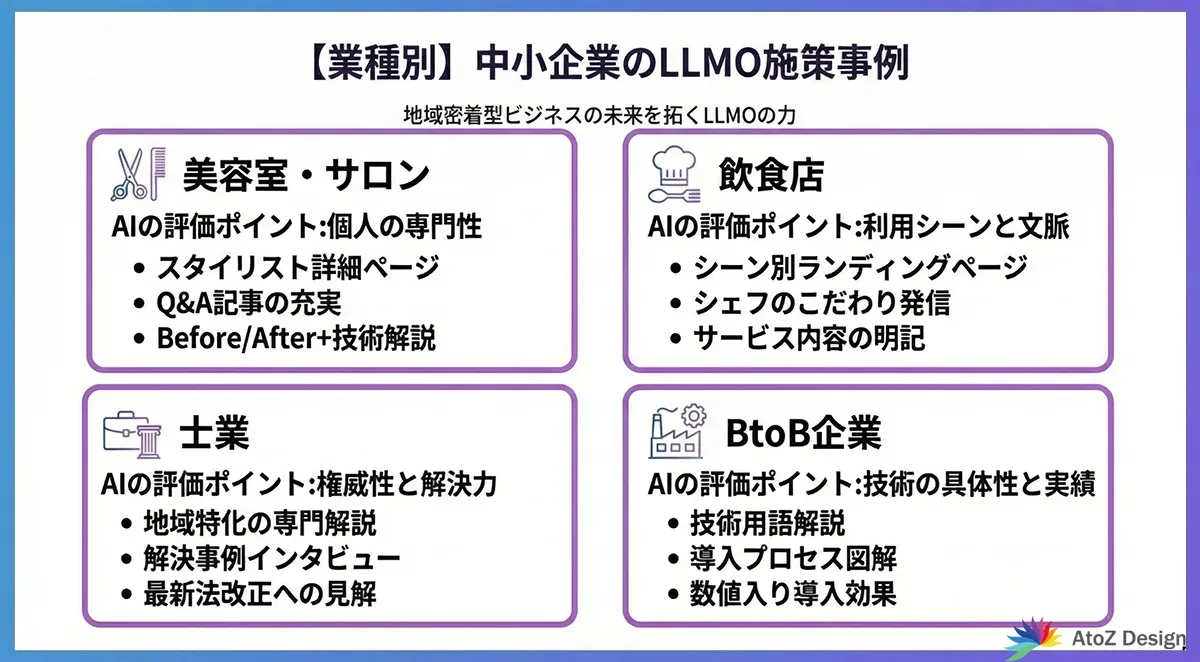 【業種別】中小企業のLLMO施策事例

地域密着型ビジネスの未来を拓くLLMOの力

美容室・サロン

AIの評価ポイント:個人の専門性

• スタイリスト詳細ページ
• Q&A記事の充実
• Before/After+技術解説

飲食店

AIの評価ポイント:利用シーンと文脈

• シーン別ランディングページ
• シェフのこだわり発信
• サービス内容の明記

士業

AIの評価ポイント:権威性と解決力

• 地域特化の専門解説
• 解決事例インタビュー
• 最新法改正への見解

BtoB企業

AIの評価ポイント:技術の具体性と実績

• 技術用語解説
• 導入プロセス図解
• 数値入り導入効果

AtoZ Design